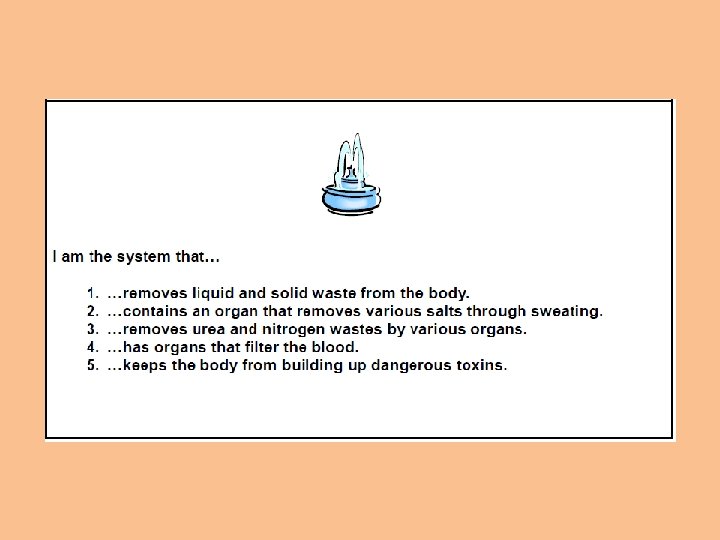 I am the system that…

1. …removes liquid and solid waste from the body.
2. …contains an organ that removes various salts through sweating.
3. …removes urea and nitrogen wastes by various organs.
4. …has organs that filter the blood.
5. …keeps the body from building up dangerous toxins.